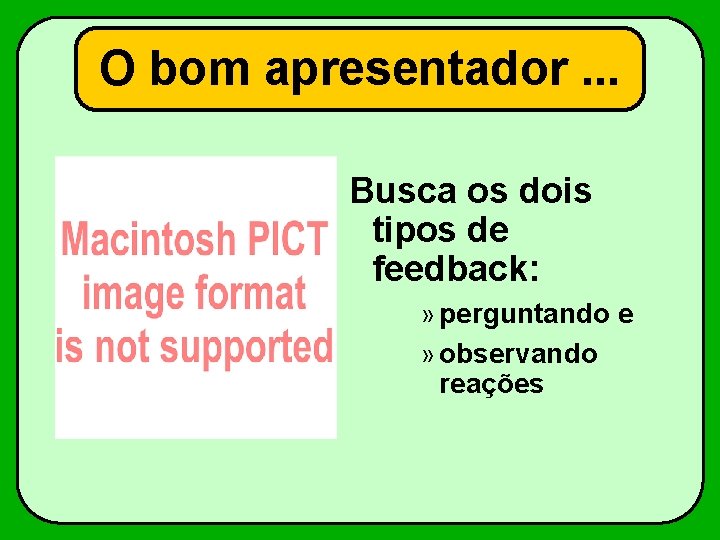 O bom apresentador ...

Macintosh PICT image format is not supported

Busca os dois tipos de feedback:

» perguntando e

» observando reações